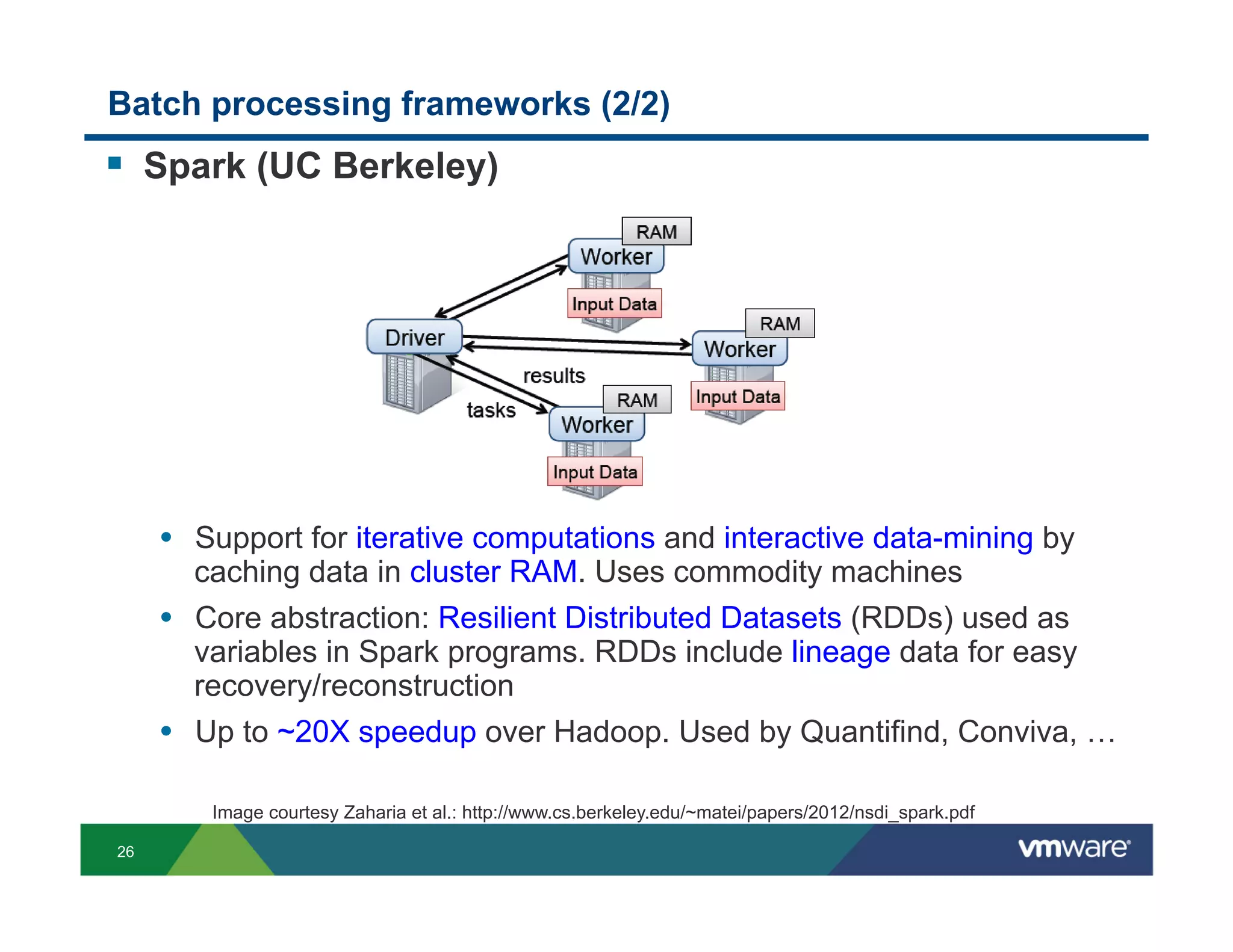 Batch processing frameworks (2/2)

▪ Spark (UC Berkeley)

RAM
Worker
Input Data
Driver
RAM
Worker
Input Data
results
tasks
RAM
Worker
Input Data

• Support for iterative computations and interactive data-mining by caching data in cluster RAM. Uses commodity machines

• Core abstraction: Resilient Distributed Datasets (RDDs) used as variables in Spark programs. RDDs include lineage data for easy recovery/reconstruction

• Up to ~20X speedup over Hadoop. Used by Quantifind, Conviva, …

Image courtesy Zaharia et al.: http://www.cs.berkeley.edu/~matei/papers/2012/nsdi_spark.pdf

26

vmware